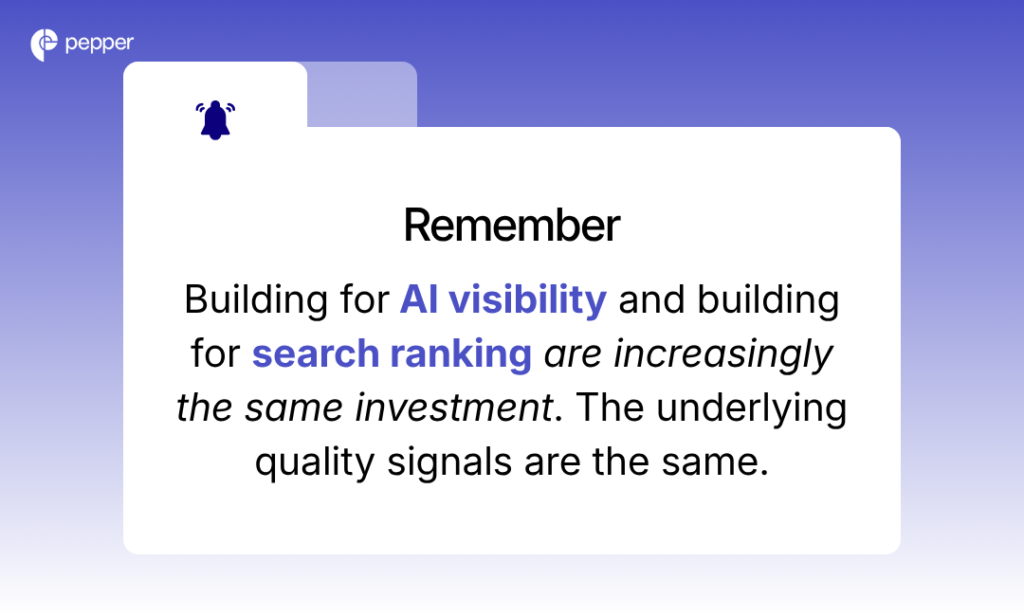 pepper

Remember

Building for AI visibility and building for search ranking are increasingly the same investment. The underlying quality signals are the same.